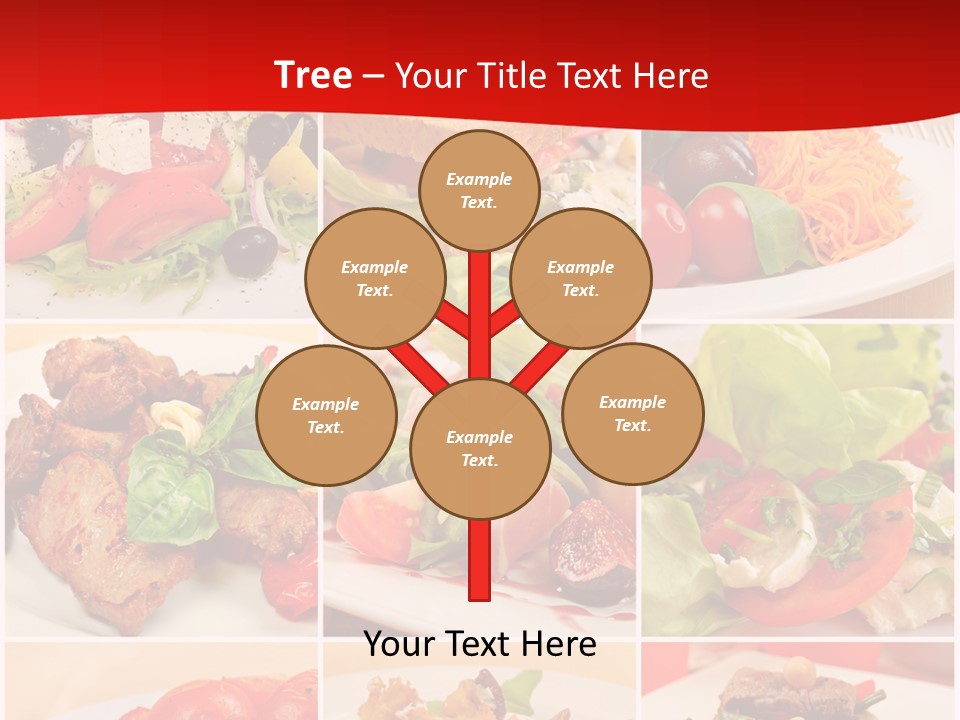 Tree – Your Title Text Here

Example Text.

Example Text.

Example Text.

Example Text.

Example Text.

Example Text.

Your Text Here